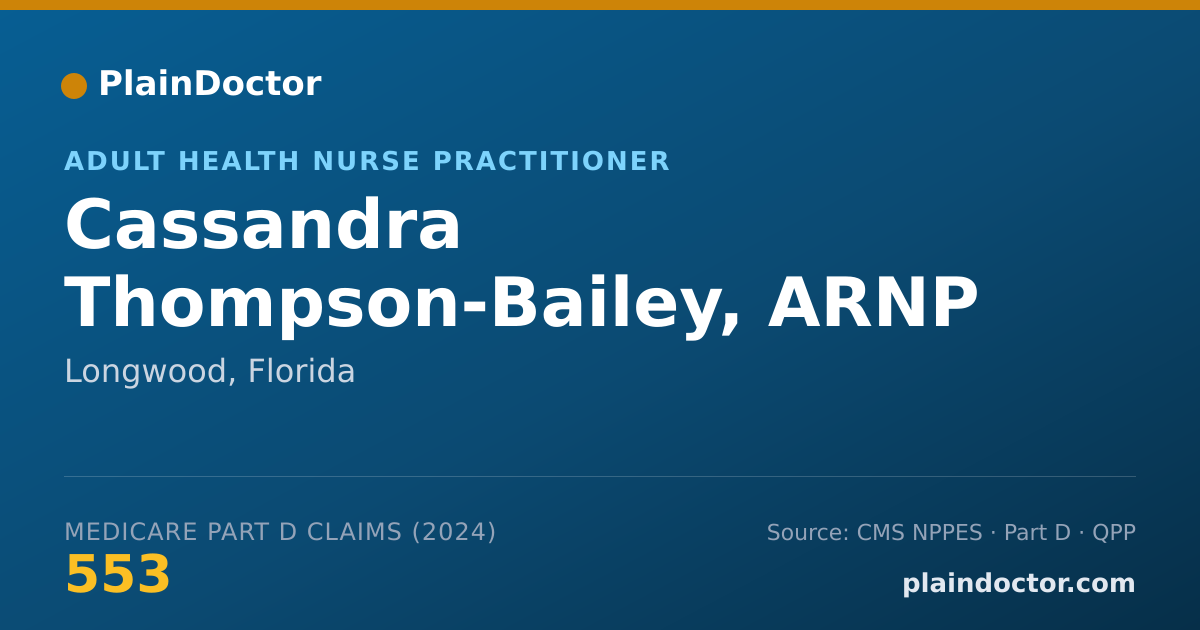 PlainDoctor

ADULT HEALTH NURSE PRACTITIONER

Cassandra Thompson-Bailey, ARNP

Longwood, Florida

MEDICARE PART D CLAIMS (2024)

553

Source: CMS NPPES · Part D · QPP

plaindoctor.com